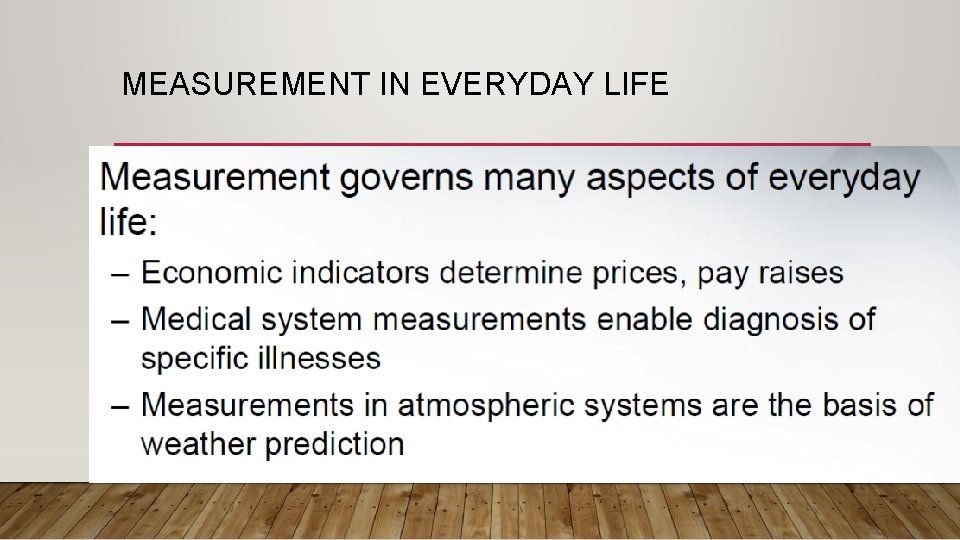 MEASUREMENT IN EVERYDAY LIFE

Measurement governs many aspects of everyday life:

– Economic indicators determine prices, pay raises

– Medical system measurements enable diagnosis of specific illnesses

– Measurements in atmospheric systems are the basis of weather prediction